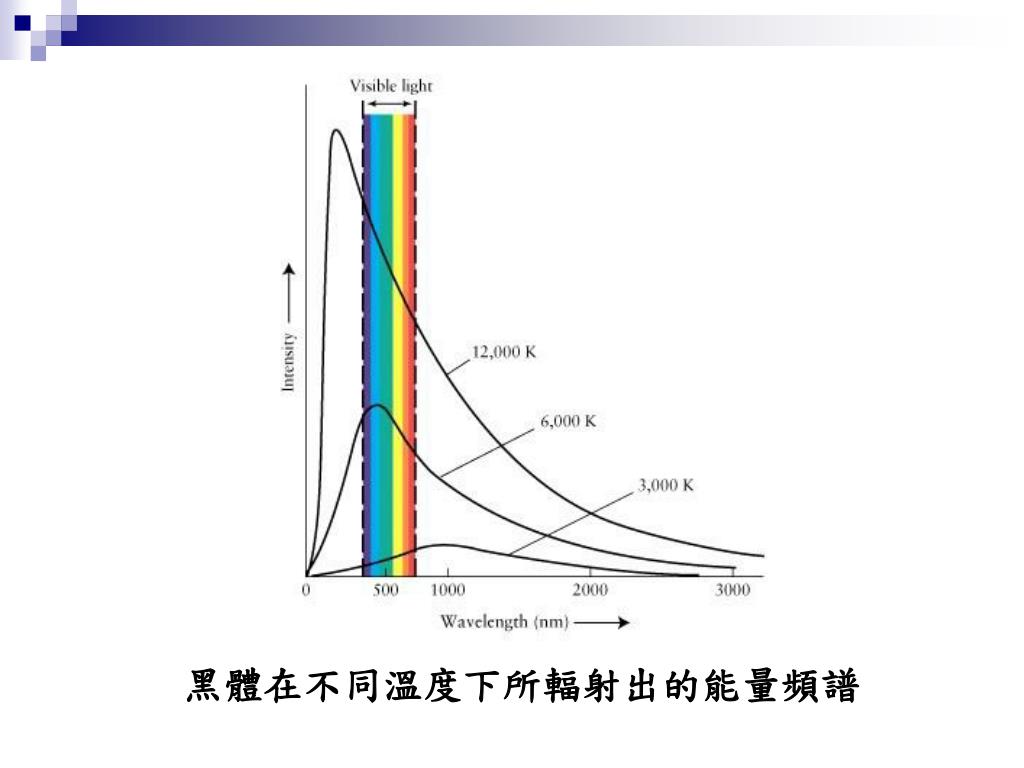 Visible light

Intensity

12,000 K

6,000 K

3,000 K

0 500 1000 2000 3000

Wavelength (nm)

黑體在不同溫度下所輻射出的能量頻譜